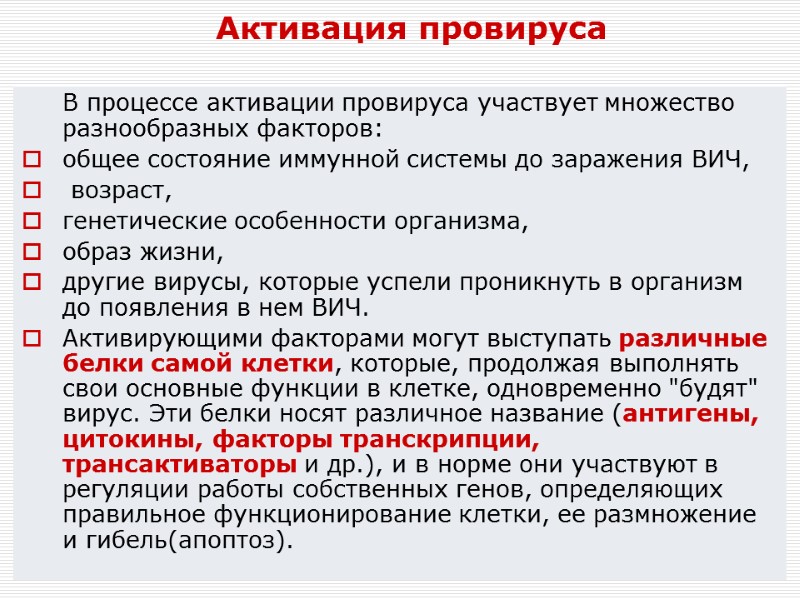 Активация провируса

В процессе активации провируса участвует множество разнообразных факторов:

общее состояние иммунной системы до заражения ВИЧ,

возраст,

генетические особенности организма,

образ жизни,

другие вирусы, которые успели проникнуть в организм до появления в нем ВИЧ.

Активирующими факторами могут выступать различные белки самой клетки, которые, продолжая выполнять свои основные функции в клетке, одновременно "будят" вирус. Эти белки носят различное название (антигены, цитокины, факторы транскрипции, трансактиваторы и др.), и в норме они участвуют в регуляции работы собственных генов, определяющих правильное функционирование клетки, ее размножение и гибель(апоптоз).